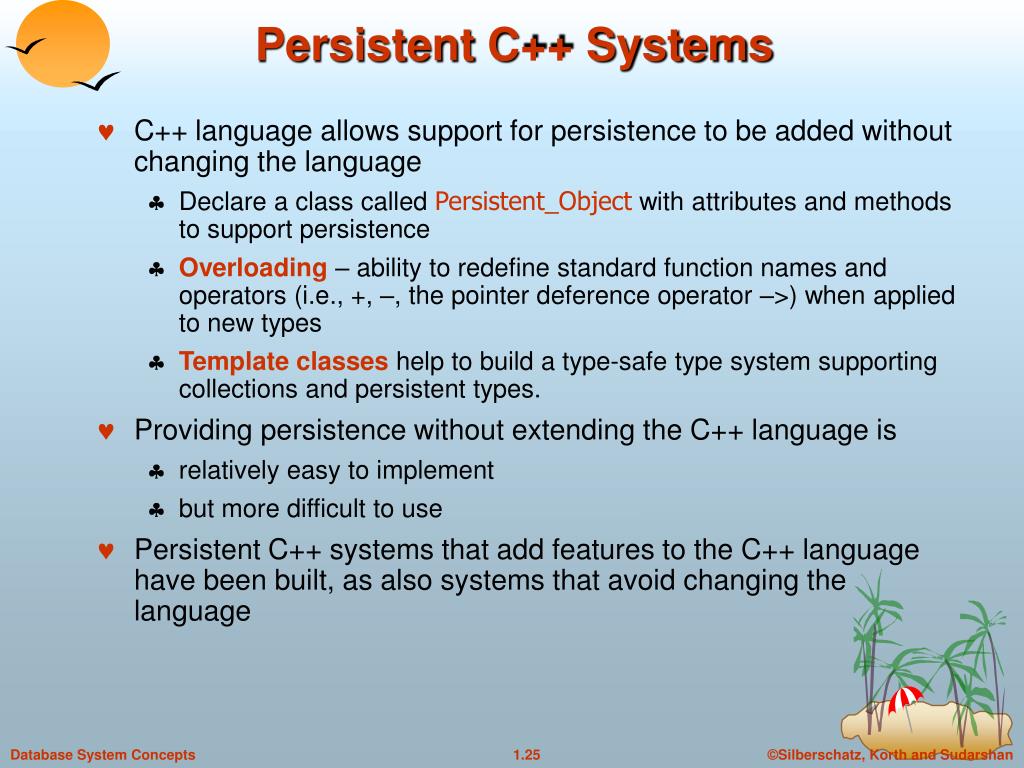 Persistent C++ Systems

♥ C++ language allows support for persistence to be added without changing the language

♣ Declare a class called Persistent_Object with attributes and methods to support persistence

♣ Overloading – ability to redefine standard function names and operators (i.e., +, –, the pointer deference operator –>) when applied to new types

♣ Template classes help to build a type-safe type system supporting collections and persistent types.

♥ Providing persistence without extending the C++ language is

♣ relatively easy to implement

♣ but more difficult to use

♥ Persistent C++ systems that add features to the C++ language have been built, as also systems that avoid changing the language

Database System Concepts 1.25 ©Silberschatz, Korth and Sudarshan